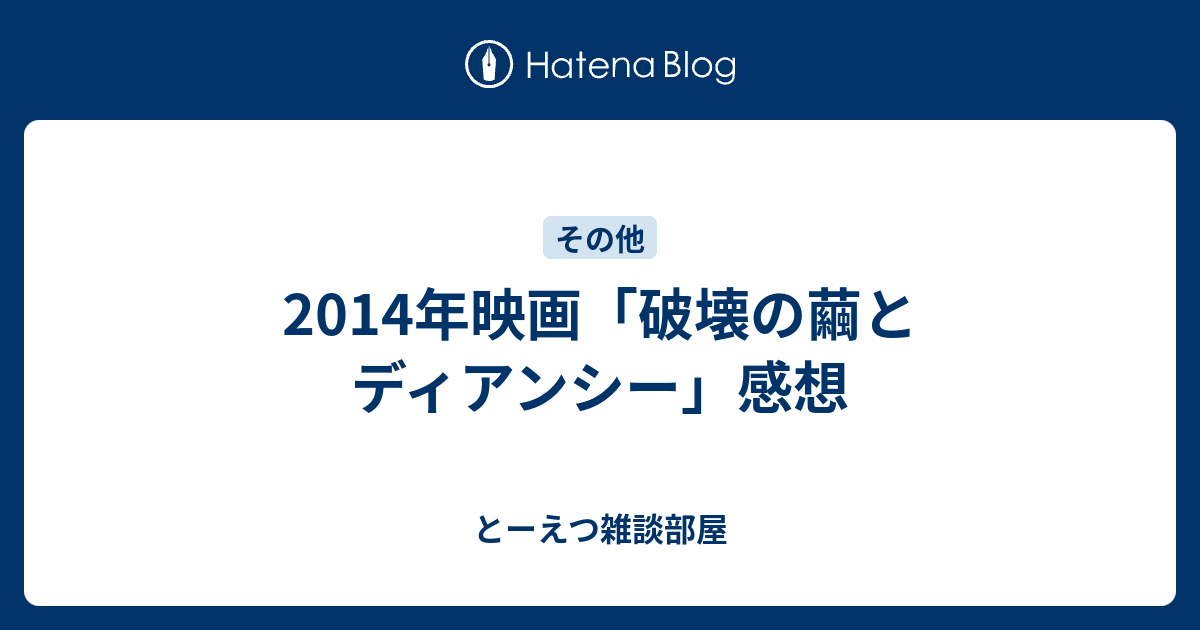 Hatena Blog

その他

2014年映画「破壊の繭とディアンシー」感想

とーえつ雑談部屋